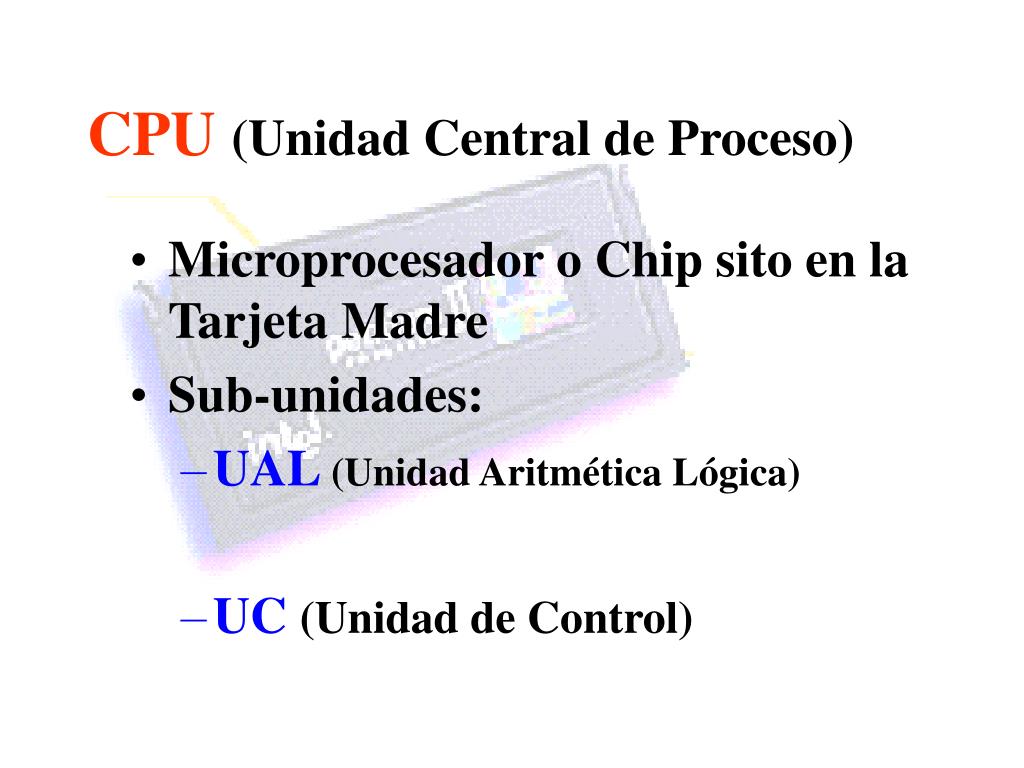 CPU (Unidad Central de Proceso)

• Microprocesador o Chip sito en la Tarjeta Madre
• Sub-unidades:
– UAL (Unidad Aritmética Lógica)

– UC (Unidad de Control)